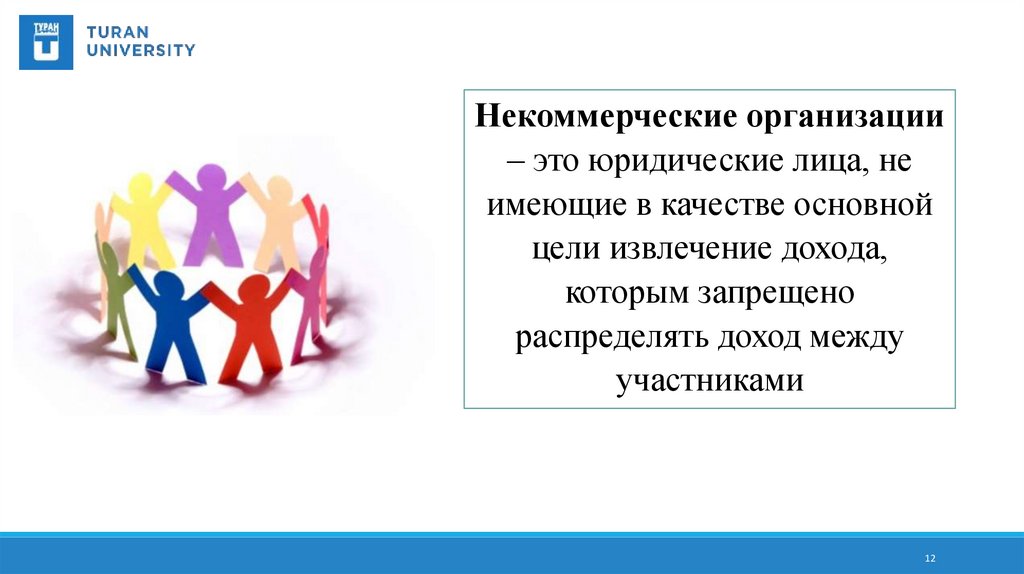 ТУРАН

TURAN UNIVERSITY

Некоммерческие организации – это юридические лица, не имеющие в качестве основной цели извлечение дохода, которым запрещено распределять доход между участниками

12